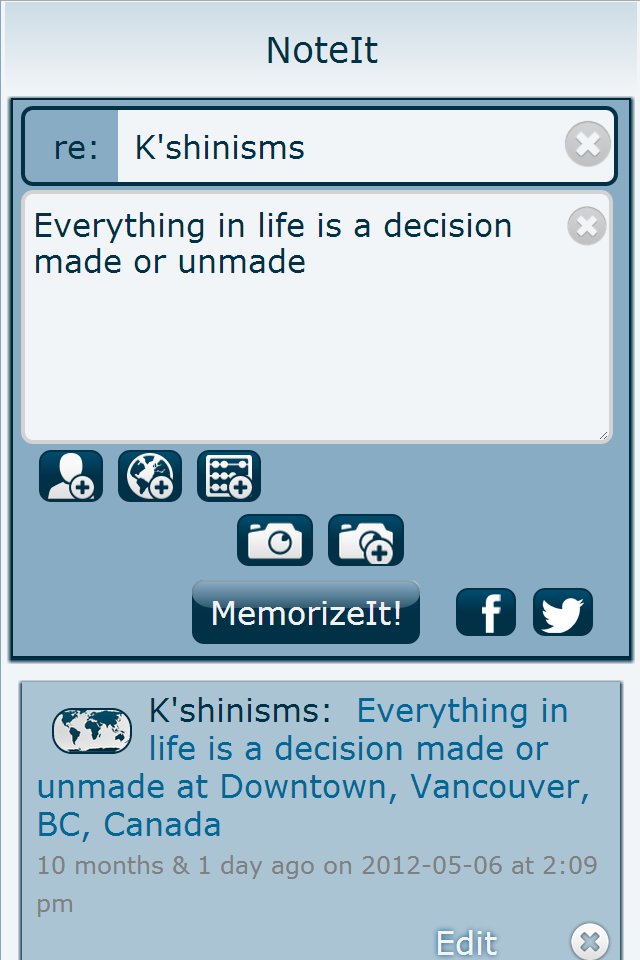 NoteIt

re: K'shinisms

Everything in life is a decision made or unmade

MemorizeIt!

f

K'shinisms: Everything in life is a decision made or unmade at Downtown, Vancouver, BC, Canada

10 months & 1 day ago on 2012-05-06 at 2:09 pm

Edit